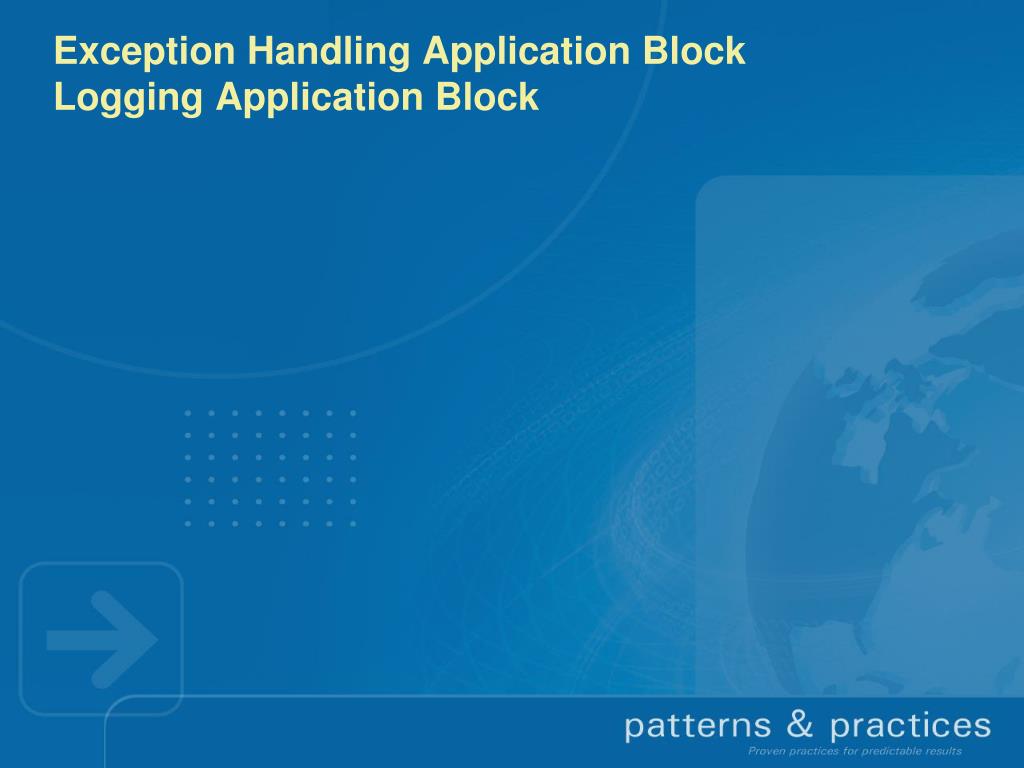 Exception Handling Application Block
Logging Application Block

patterns & practices
Proven practices for predictable results